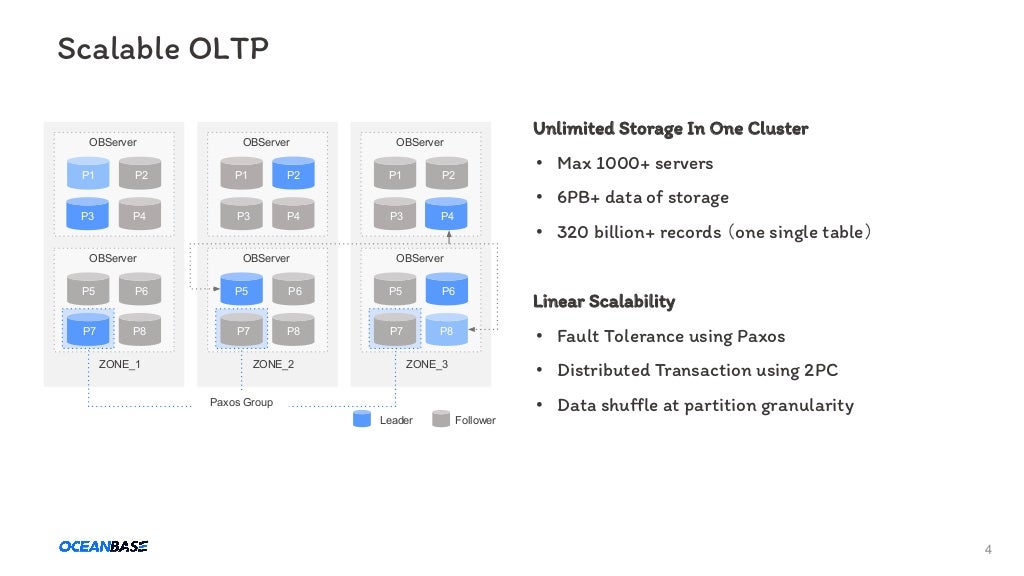 Scalable OLTP

OBServer
P1 P2
P3 P4
OBServer
P5 P6
P7 P8
ZONE_1

OBServer
P1 P2
P3 P4
OBServer
P5 P6
P7 P8
ZONE_2

OBServer
P1 P2
P3 P4
OBServer
P5 P6
P7 P8
ZONE_3

Paxos Group
Leader Follower

Unlimited Storage In One Cluster

• Max 1000+ servers
• 6PB+ data of storage
• 320 billion+ records (one single table)

Linear Scalability

• Fault Tolerance using Paxos
• Distributed Transaction using 2PC
• Data shuffle at partition granularity

OCEANBASE

4